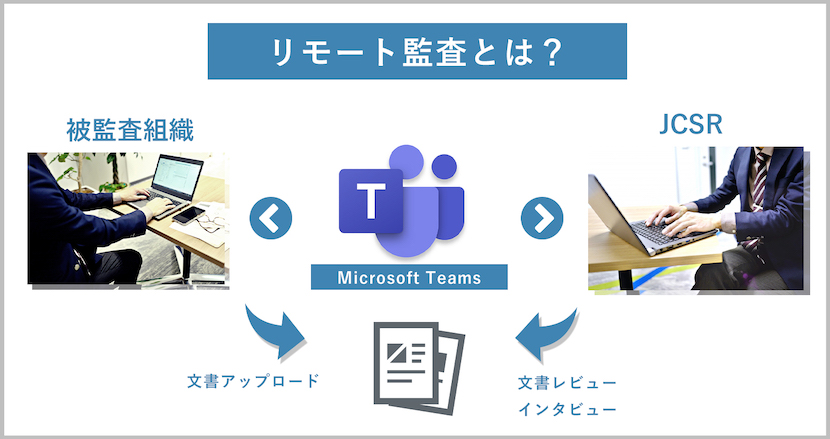 リモート監査とは？

被監査組織

JCSR

T

Microsoft Teams

文書アップロード

文書レビュー
インタビュー